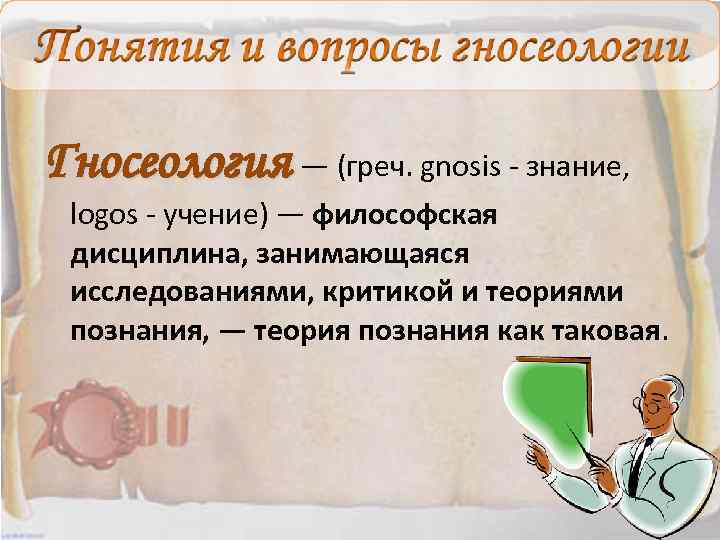 Понятия и вопросы гносеологии

Гносеология — (греч. gnosis - знание, logos - учение) — философская дисциплина, занимающаяся исследованиями, критикой и теориями познания, — теория познания как таковая.